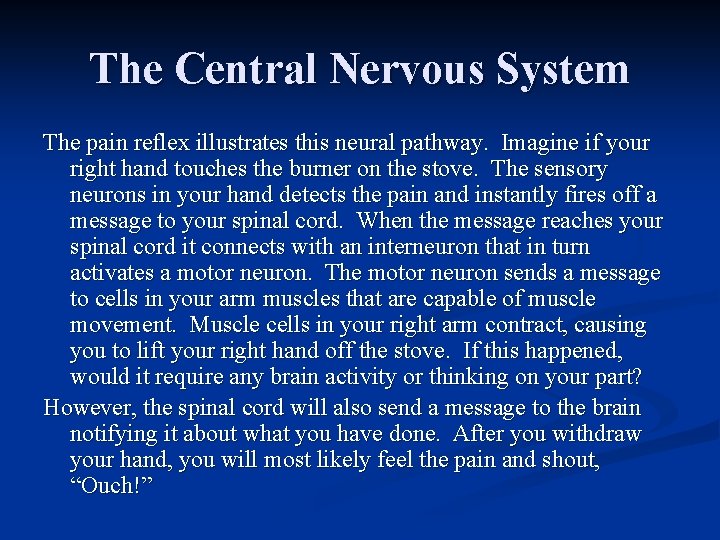 The Central Nervous System

The pain reflex illustrates this neural pathway. Imagine if your right hand touches the burner on the stove. The sensory neurons in your hand detects the pain and instantly fires off a message to your spinal cord. When the message reaches your spinal cord it connects with an interneuron that in turn activates a motor neuron. The motor neuron sends a message to cells in your arm muscles that are capable of muscle movement. Muscle cells in your right arm contract, causing you to lift your right hand off the stove. If this happened, would it require any brain activity or thinking on your part?

However, the spinal cord will also send a message to the brain notifying it about what you have done. After you withdraw your hand, you will most likely feel the pain and shout, “Ouch!”